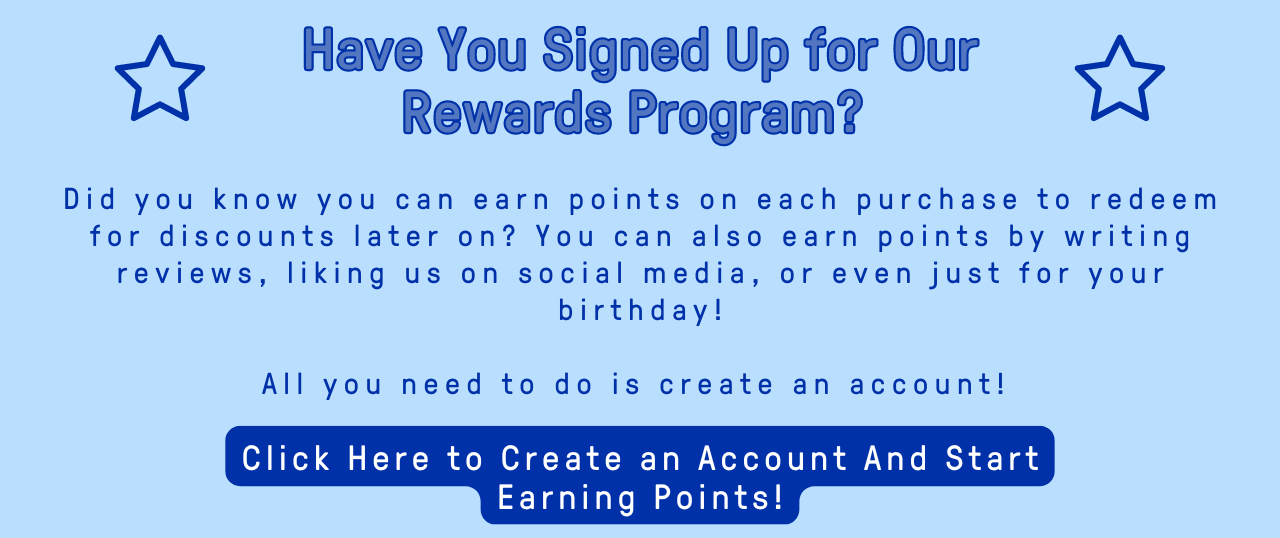 Have You Signed Up for Our Rewards Program?

Did you know you can earn points on each purchase to redeem for discounts later on? You can also earn points by writing reviews, liking us on social media, or even just for your birthday!

All you need to do is create an account!

Click Here to Create an Account And Start Earning Points!